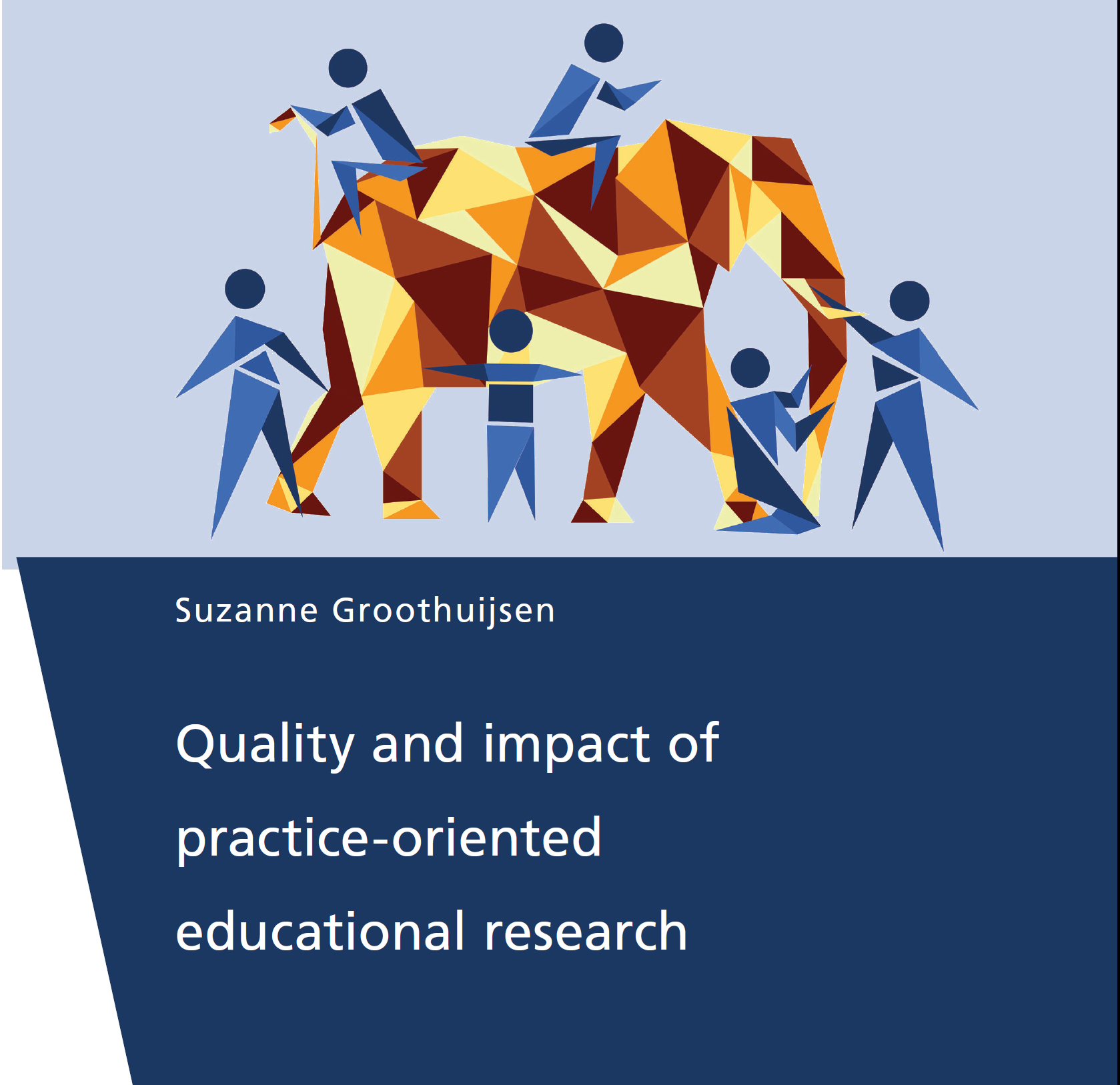 Suzanne Groothuijsen

Quality and impact of practice-oriented educational research